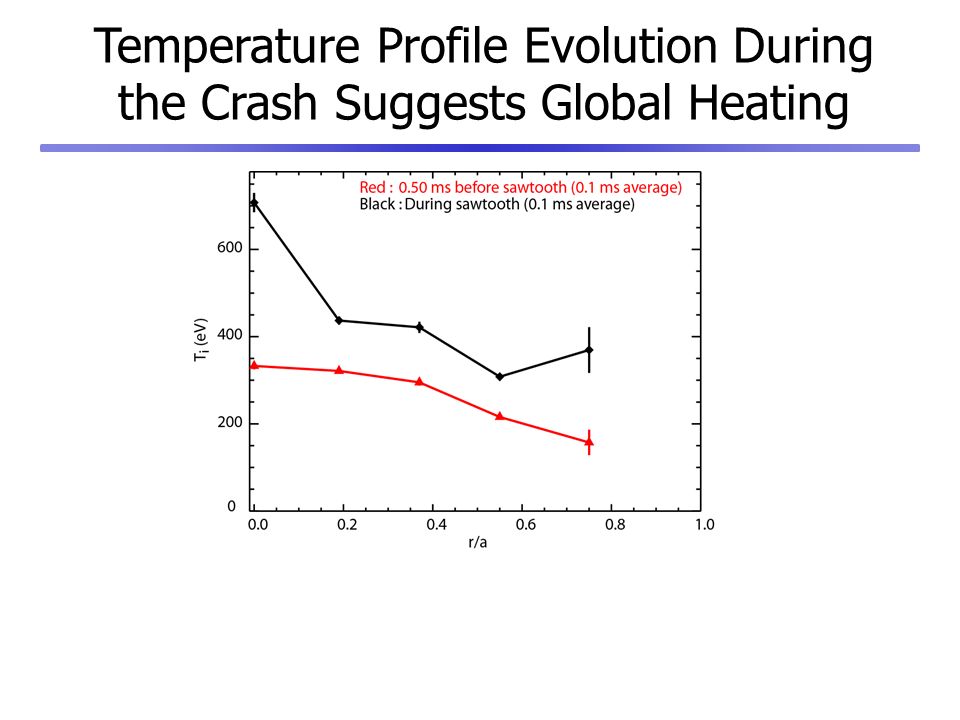 Temperature Profile Evolution During the Crash Suggests Global Heating

Red : 0.50 ms before sawtooth (0.1 ms average)
Black : During sawtooth (0.1 ms average)

$T_i$ (eV)

600
400
200
0

0.0
0.2
0.4
0.6
0.8
1.0

r/a